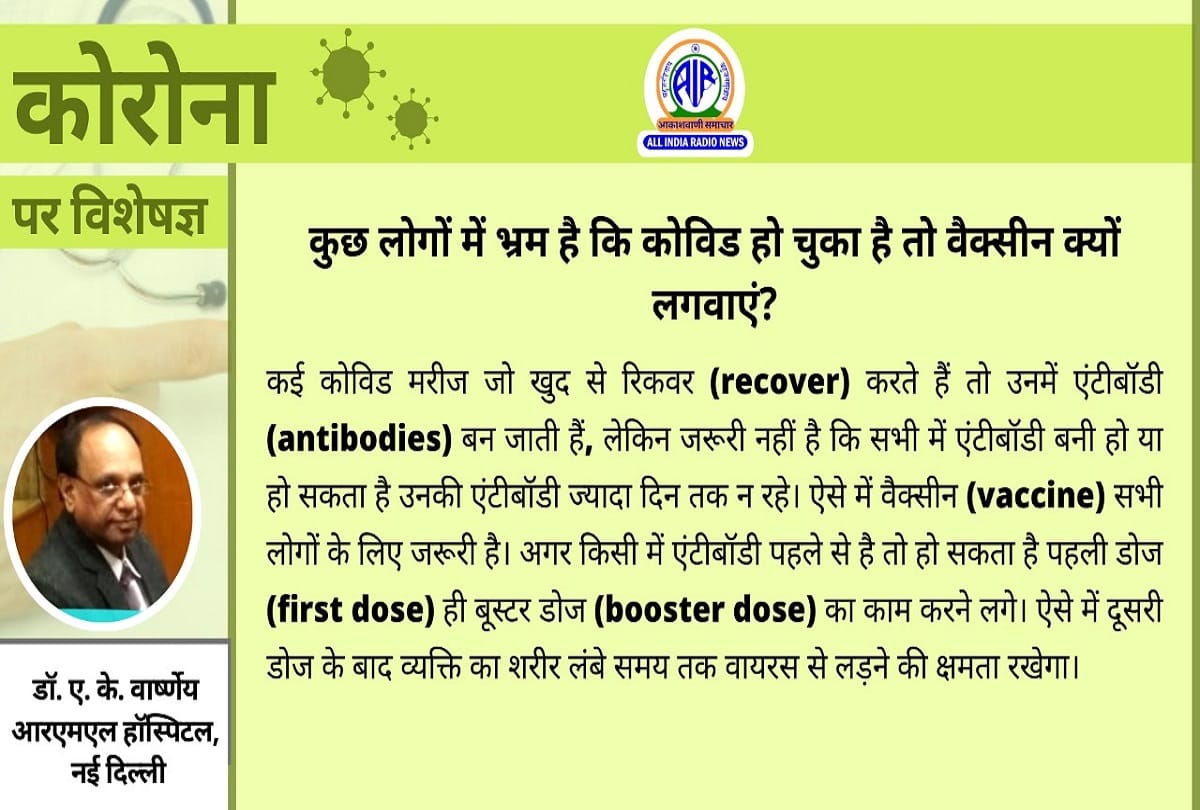 कोरोना

पर विशेषज्ञ

AIR
आकाशवाणी समाचार
ALL INDIA RADIO NEWS

कुछ लोगों में भ्रम है कि कोविड हो चुका है तो वैक्सीन क्यों लगवाएं?

कई कोविड मरीज जो खुद से रिकवर (recover) करते हैं तो उनमें एंटीबॉडी (antibodies) बन जाती हैं, लेकिन जरूरी नहीं है कि सभी में एंटीबॉडी बनी हो या हो सकता है उनकी एंटीबॉडी ज्यादा दिन तक न रहे। ऐसे में वैक्सीन (vaccine) सभी लोगों के लिए जरूरी है। अगर किसी में एंटीबॉडी पहले से है तो हो सकता है पहली डोज (first dose) ही बूस्टर डोज (booster dose) का काम करने लगे। ऐसे में दूसरी डोज के बाद व्यक्ति का शरीर लंबे समय तक वायरस से लड़ने की क्षमता रखेगा।

डॉ. ए. के. वार्ष्णेय
आरएमएल हॉस्पिटल, नई दिल्ली